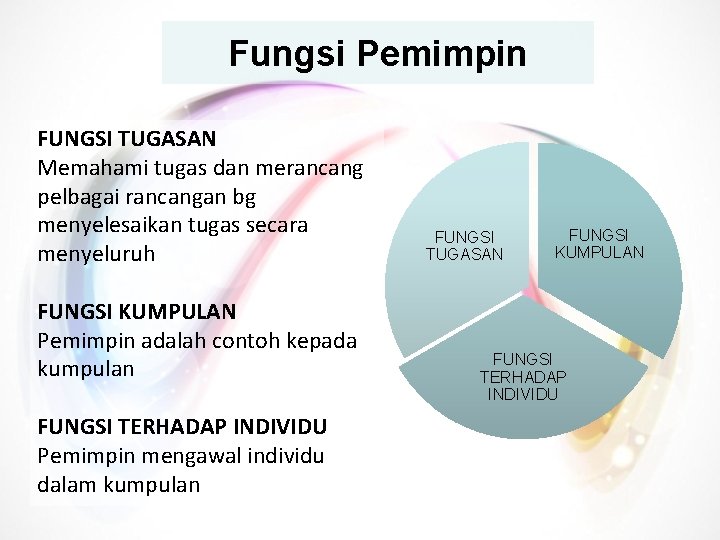 Fungsi Pemimpin

FUNGSI TUGASAN
Memahami tugas dan merancang pelbagai rancangan bg menyelesaikan tugas secara menyeluruh

FUNGSI KUMPULAN
Pemimpin adalah contoh kepada kumpulan

FUNGSI TERHADAP INDIVIDU
Pemimpin mengawal individu dalam kumpulan

FUNGSI TUGASAN

FUNGSI KUMPULAN

FUNGSI TERHADAP INDIVIDU